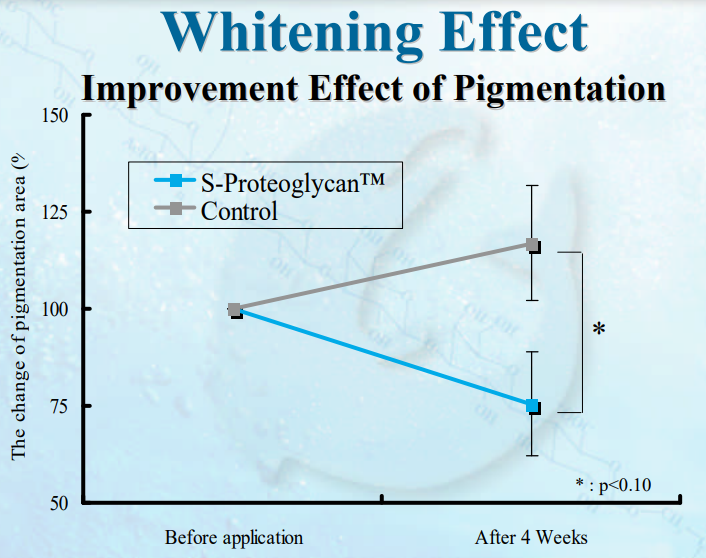 Whitening Effect

Improvement Effect of Pigmentation

The change of pigmentation area (%

150

125

100

75

50

S-Proteoglycan™

Control

*

* : p<0.10

Before application

After 4 Weeks